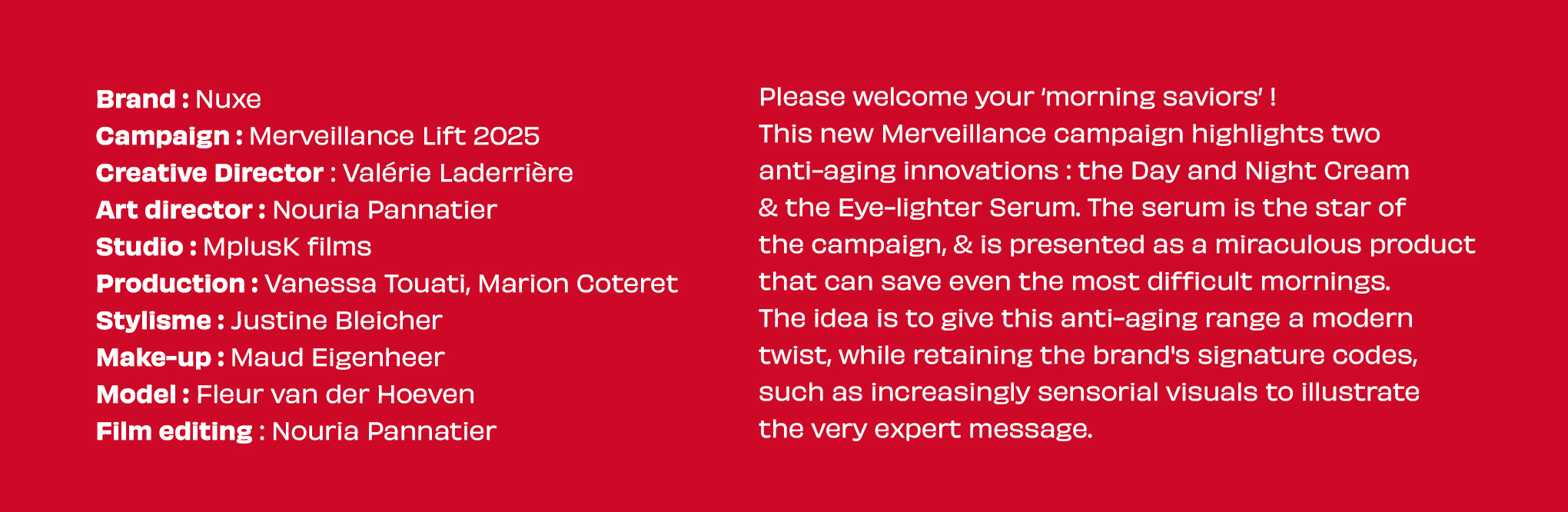 Brand : Nuxe
Campaign : Merveillance Lift 2025
Creative Director : Valérie Laderrière
Art director : Nouria Pannatier
Studio : MplusK films
Production : Vanessa Touati, Marion Coteret
Stylisme : Justine Bleicher
Make-up : Maud Eigenheer
Model : Fleur van der Hoeven
Film editing : Nouria Pannatier

Please welcome your 'morning saviors' !
This new Merveillance campaign highlights two anti-aging innovations : the Day and Night Cream & the Eye-lighter Serum. The serum is the star of the campaign, & is presented as a miraculous product that can save even the most difficult mornings.
The idea is to give this anti-aging range a modern twist, while retaining the brand's signature codes, such as increasingly sensorial visuals to illustrate the very expert message.